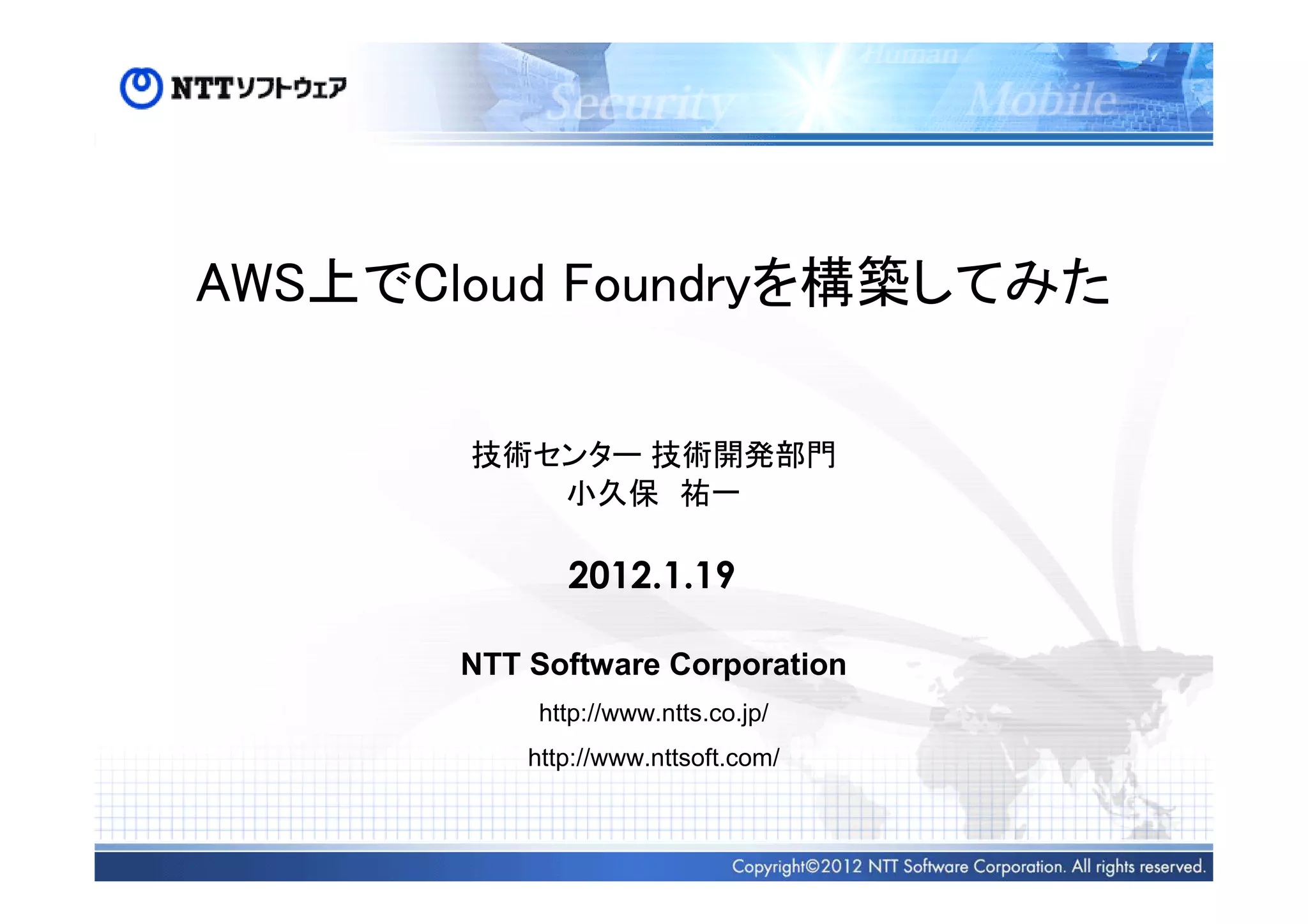 NTTソフトウェア

Human
Security
Mobile

AWS上でCloud Foundryを構築してみた

技術センター 技術開発部門
小久保 祐一

2012.1.19

NTT Software Corporation

http://www.ntts.co.jp/

http://www.nttsoft.com/

Copyright©2012 NTT Software Corporation. All rights reserved.